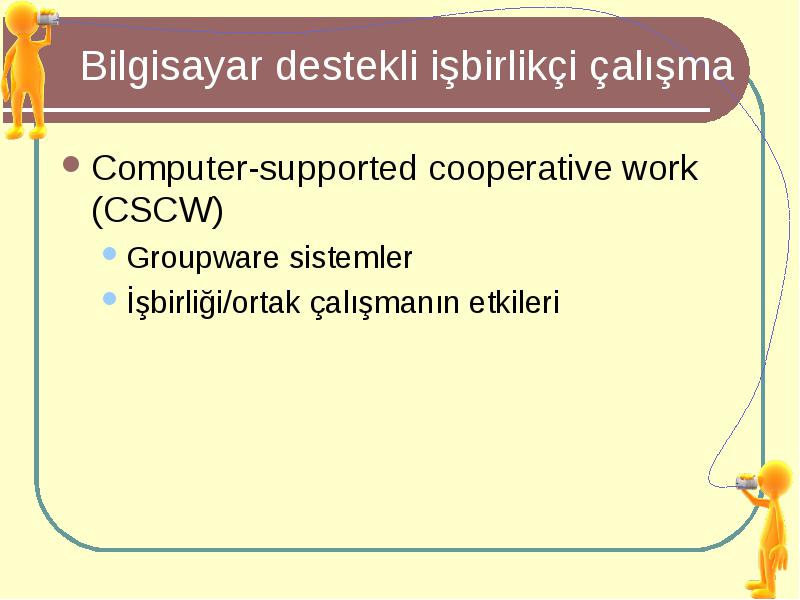 Bilgisayar destekli işbirlikçi çalışma

Computer-supported cooperative work (CSCW)

Groupware sistemler

İşbirliği/ortak çalışmanın etkileri